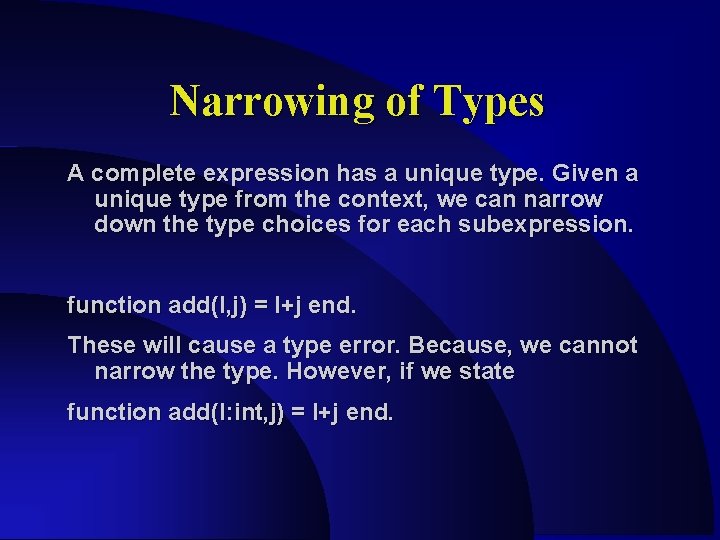 Narrowing of Types

A complete expression has a unique type. Given a unique type from the context, we can narrow down the type choices for each subexpression.

function add(I,j) = I+j end.

These will cause a type error. Because, we cannot narrow the type. However, if we state

function add(I:int,j) = I+j end.